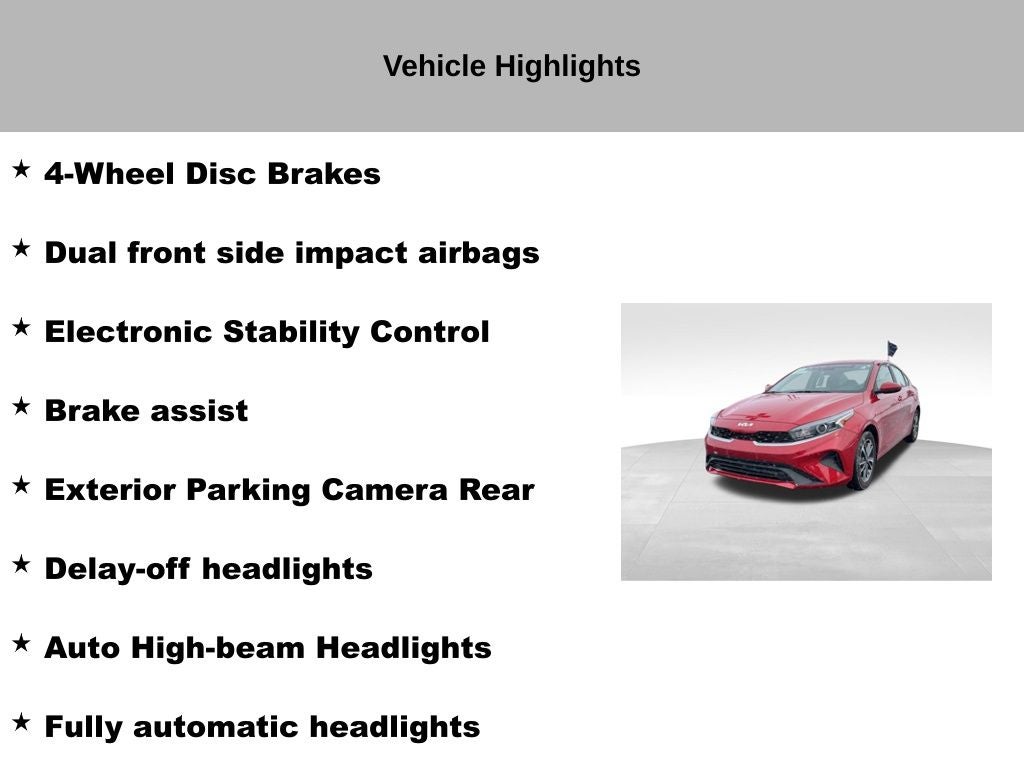 Vehicle Highlights

★ 4-Wheel Disc Brakes

★ Dual front side impact airbags

★ Electronic Stability Control

★ Brake assist

★ Exterior Parking Camera Rear

★ Delay-off headlights

★ Auto High-beam Headlights

★ Fully automatic headlights